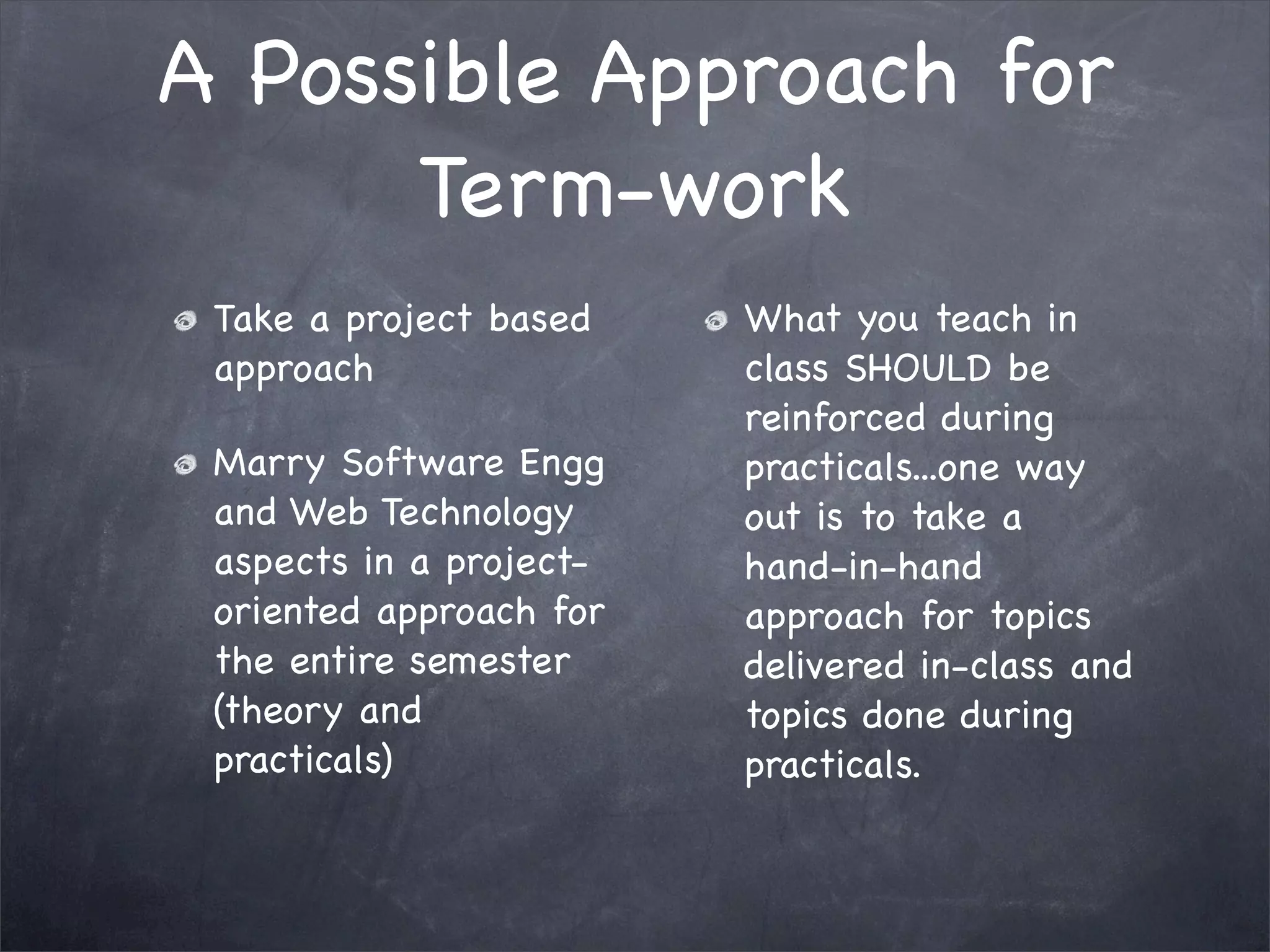 A Possible Approach for Term-work

Take a project based approach

Marry Software Engg and Web Technology aspects in a project-oriented approach for the entire semester (theory and practicals)

What you teach in class SHOULD be reinforced during practicals...one way out is to take a hand-in-hand approach for topics delivered in-class and topics done during practicals.